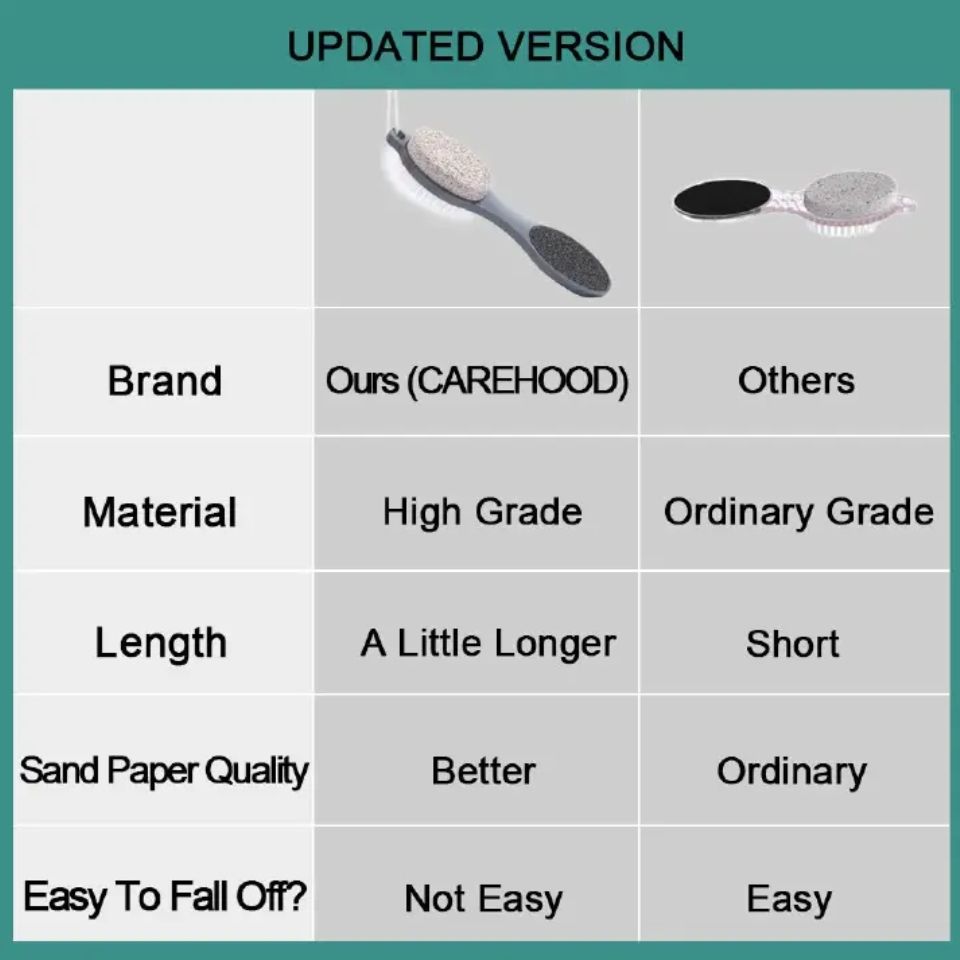 UPDATED VERSION

| | | |
|---|---|---|
| Brand | Ours (CAREHOOD) | Others |
| Material | High Grade | Ordinary Grade |
| Length | A Little Longer | Short |
| Sand Paper Quality | Better | Ordinary |
| Easy To Fall Off? | Not Easy | Easy |